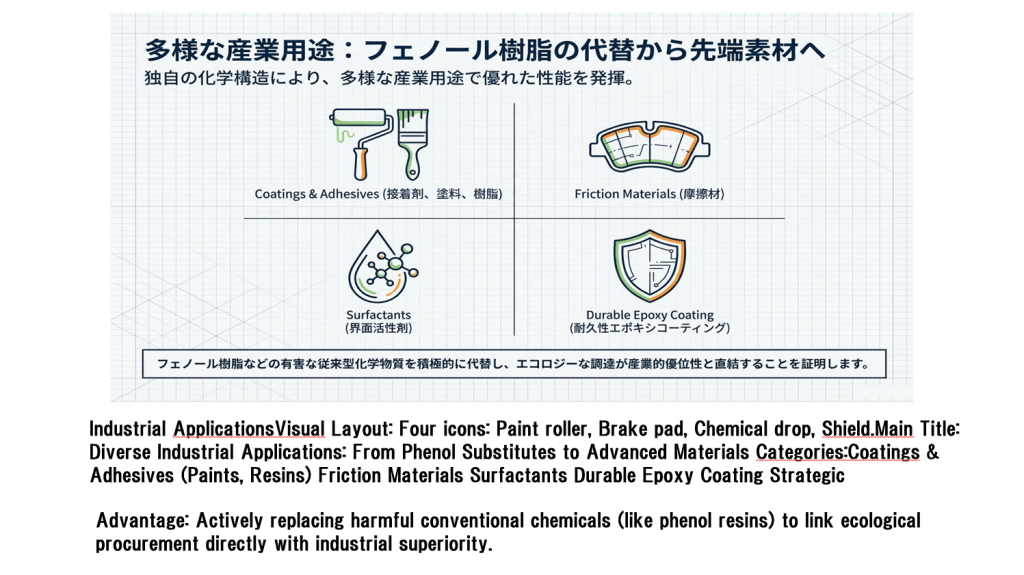 多様な産業用途：フェノール樹脂の代替から先端素材へ
独自の化学構造により、多様な産業用途で優れた性能を発揮。

Coatings & Adhesives (接着剤、塗料、樹脂)

Friction Materials (摩擦材)

Surfactants
(界面活性剤)

Durable Epoxy Coating
(耐久性エポキシコーティング)

フェノール樹脂などの有害な従来型化学物質を積極的に代替し、エコロジーな調達が産業的優位性と直結することを証明します。

Industrial ApplicationsVisual Layout: Four icons: Paint roller, Brake pad, Chemical drop, Shield.Main Title: Diverse Industrial Applications: From Phenol Substitutes to Advanced Materials Categories:Coatings & Adhesives (Paints, Resins) Friction Materials Surfactants Durable Epoxy Coating Strategic

Advantage: Actively replacing harmful conventional chemicals (like phenol resins) to link ecological procurement directly with industrial superiority.